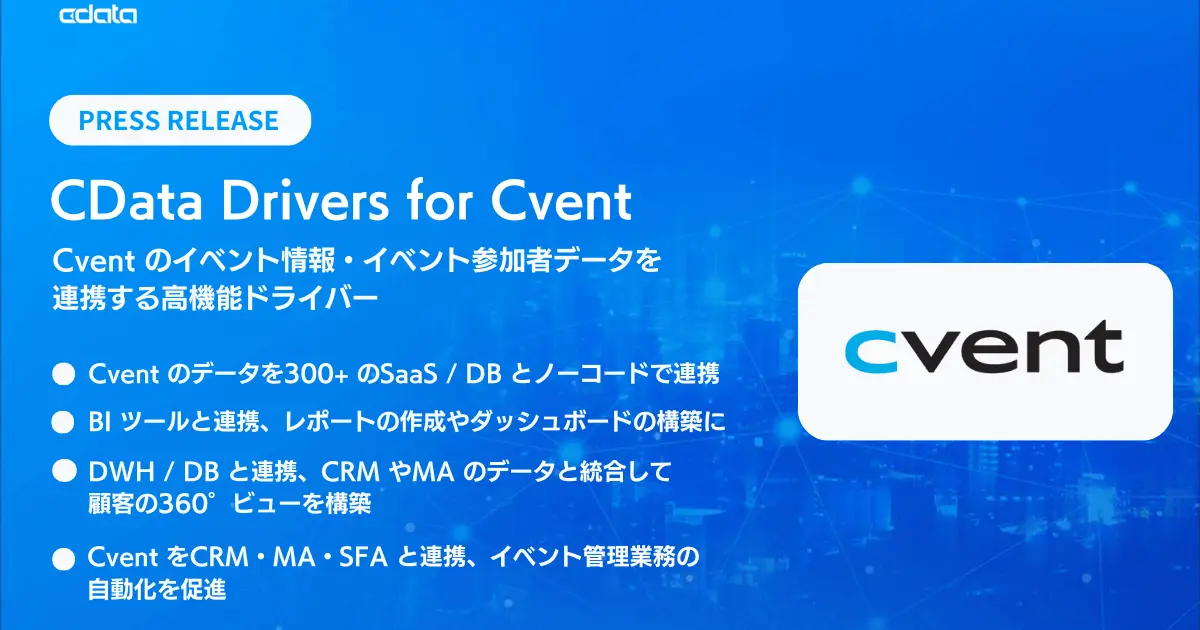 cdata

PRESS RELEASE

CData Drivers for Cvent

Cvent のイベント情報・イベント参加者データを連携する高機能ドライバー

● Cvent のデータを300+ のSaaS / DB とノーコードで連携

● BI ツールと連携、レポートの作成やダッシュボードの構築に

● DWH / DB と連携、CRM やMA のデータと統合して顧客の360°ビューを構築

● Cvent をCRM・MA・SFA と連携、イベント管理業務の自動化を促進

cvent